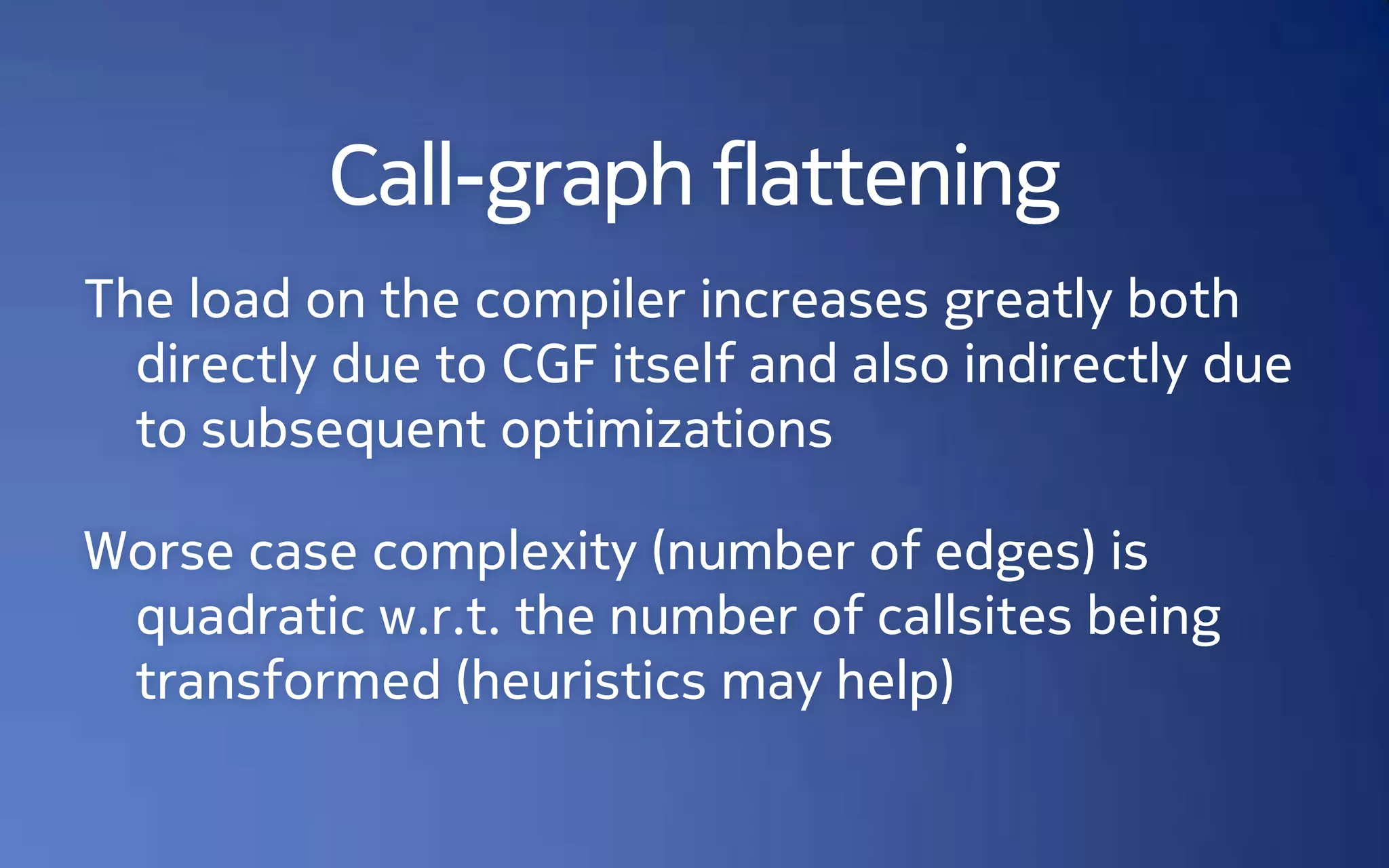 Call-graph flattening

The load on the compiler increases greatly both directly due to CGF itself and also indirectly due to subsequent optimizations

Worse case complexity (number of edges) is quadratic w.r.t. the number of callsites being transformed (heuristics may help)